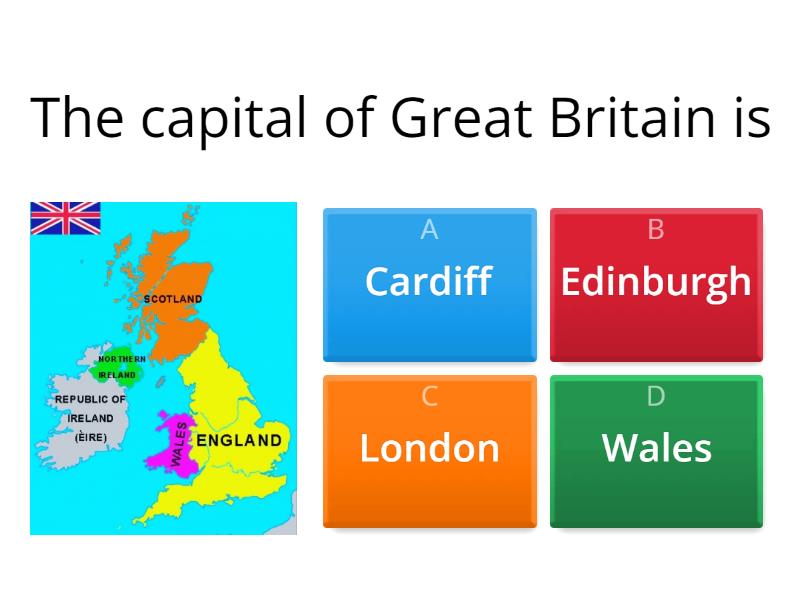 The capital of Great Britain is

SCOTLAND
NORTHERN IRELAND
REPUBLIC OF IRELAND (ÈIRE)
WALES
ENGLAND

A
Cardiff

B
Edinburgh

C
London

D
Wales